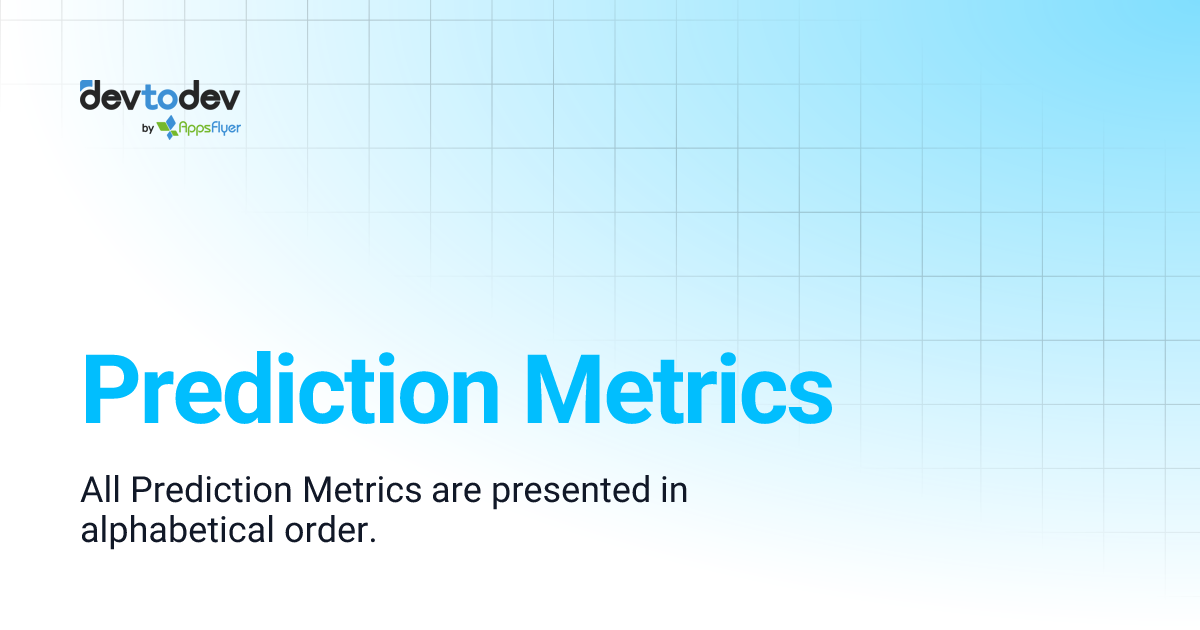 devtodev
by AppsFlyer

Prediction Metrics

All Prediction Metrics are presented in alphabetical order.